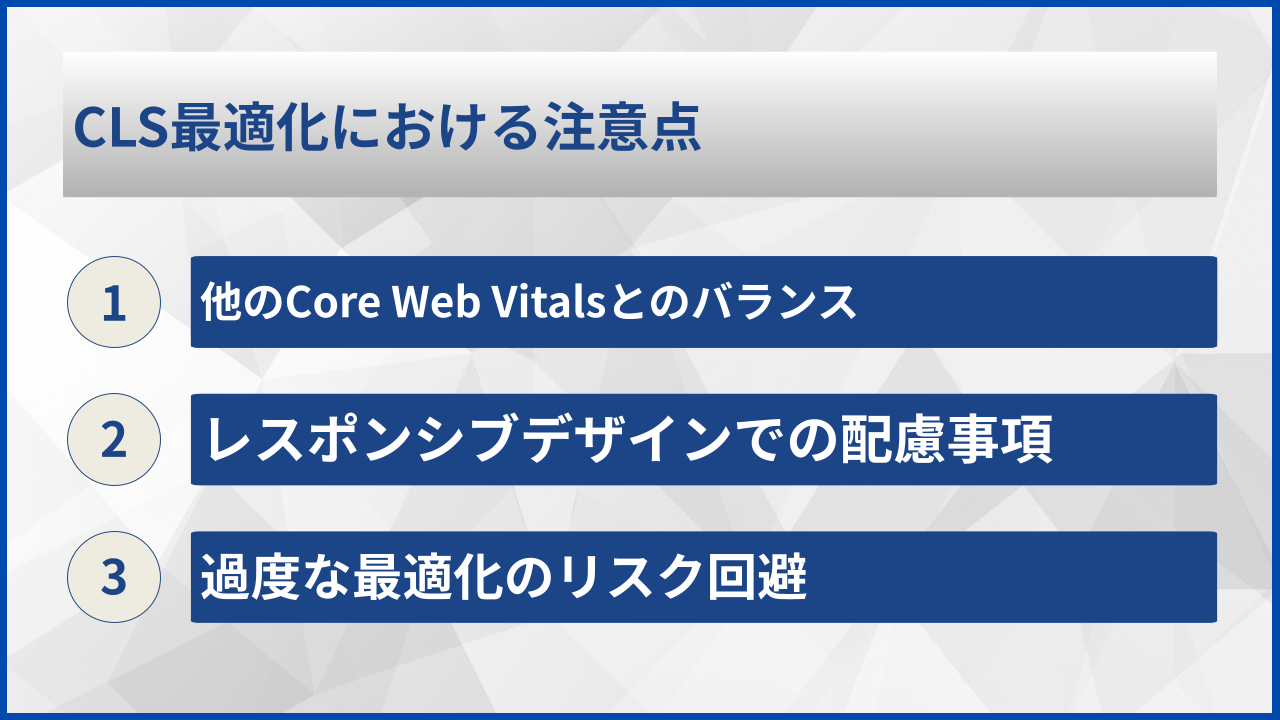 CLS最適化における注意点

1
他のCore Web Vitalsとのバランス

2
レスポンシブデザインでの配慮事項

3
過度な最適化のリスク回避